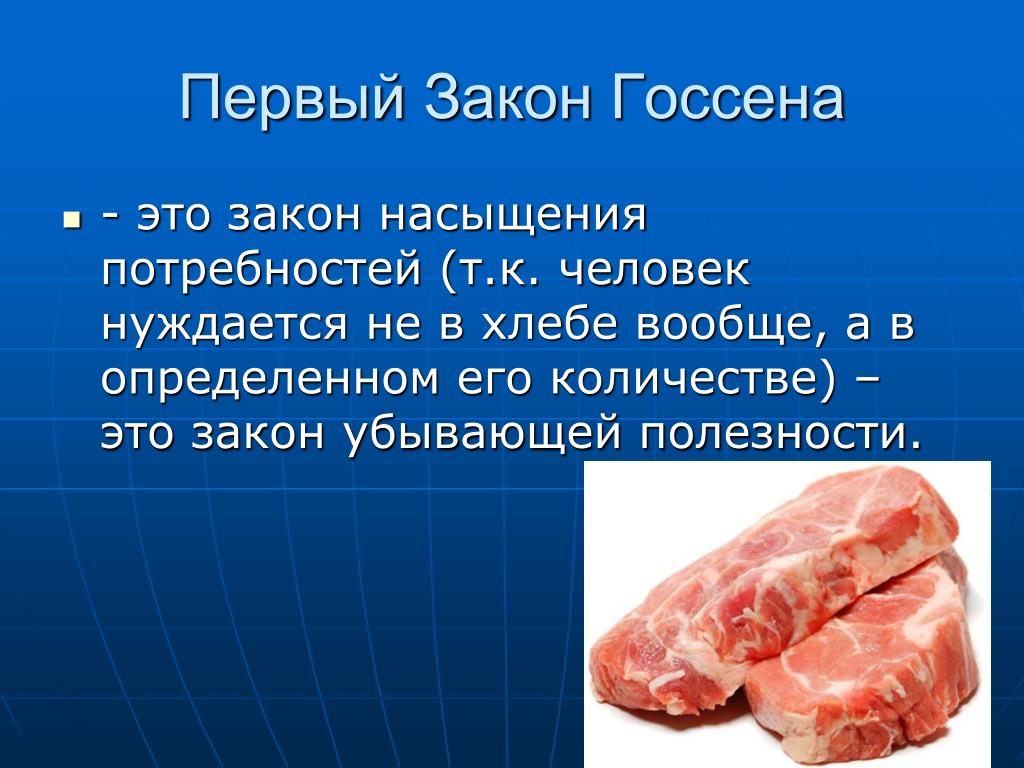 Первый Закон Госсена

- это закон насыщения потребностей (т.к. человек нуждается не в хлебе вообще, а в определенном его количестве) – это закон убывающей полезности.